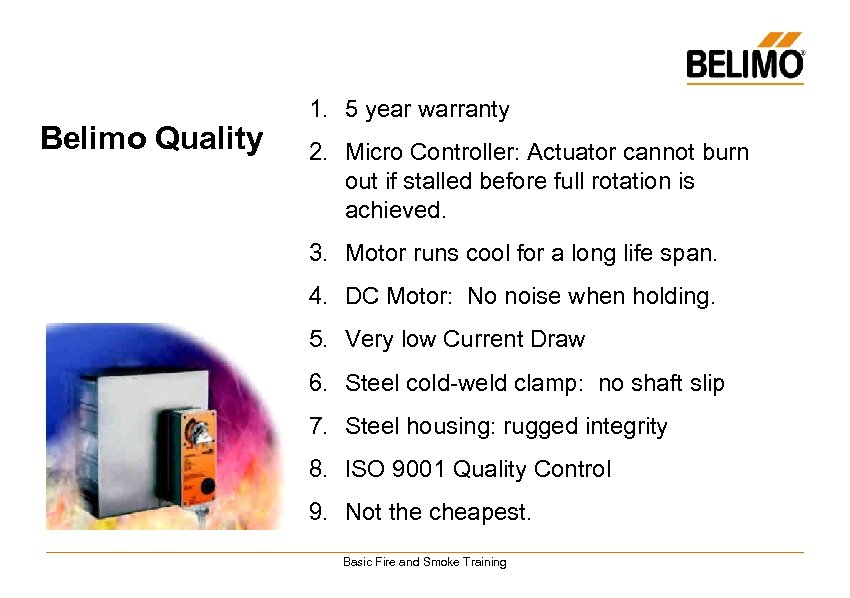 BELIMO

Belimo Quality

1. 5 year warranty
2. Micro Controller: Actuator cannot burn out if stalled before full rotation is achieved.
3. Motor runs cool for a long life span.
4. DC Motor: No noise when holding.
5. Very low Current Draw
6. Steel cold-weld clamp: no shaft slip
7. Steel housing: rugged integrity
8. ISO 9001 Quality Control
9. Not the cheapest.

Basic Fire and Smoke Training